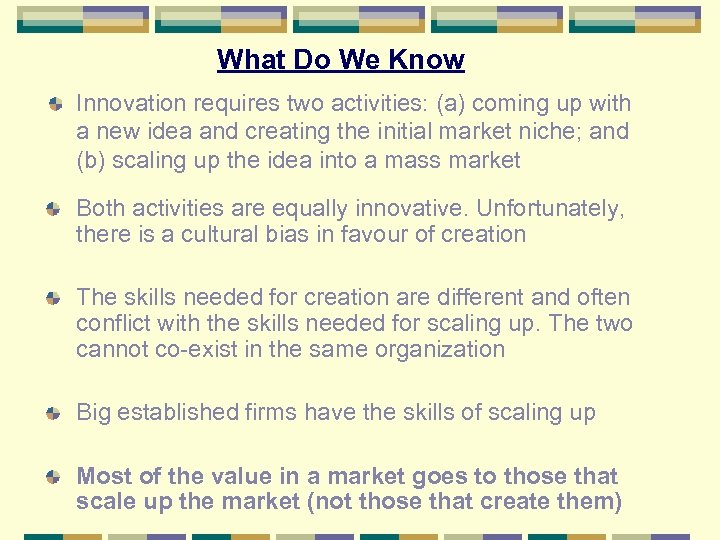 What Do We Know

Innovation requires two activities: (a) coming up with a new idea and creating the initial market niche; and (b) scaling up the idea into a mass market

Both activities are equally innovative. Unfortunately, there is a cultural bias in favour of creation

The skills needed for creation are different and often conflict with the skills needed for scaling up. The two cannot co-exist in the same organization

Big established firms have the skills of scaling up

Most of the value in a market goes to those that scale up the market (not those that create them)